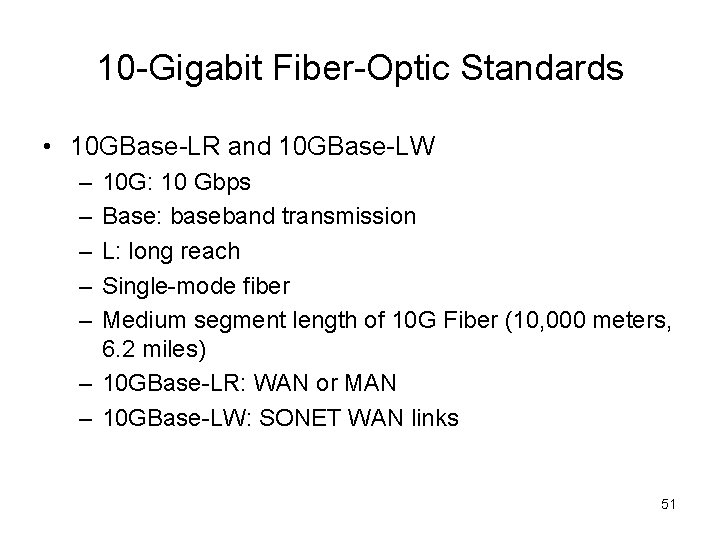 10-Gigabit Fiber-Optic Standards

• 10GBase-LR and 10GBase-LW
– 10G: 10 Gbps
– Base: baseband transmission
– L: long reach
– Single-mode fiber
– Medium segment length of 10G Fiber (10,000 meters, 6.2 miles)
– 10GBase-LR: WAN or MAN
– 10GBase-LW: SONET WAN links

51